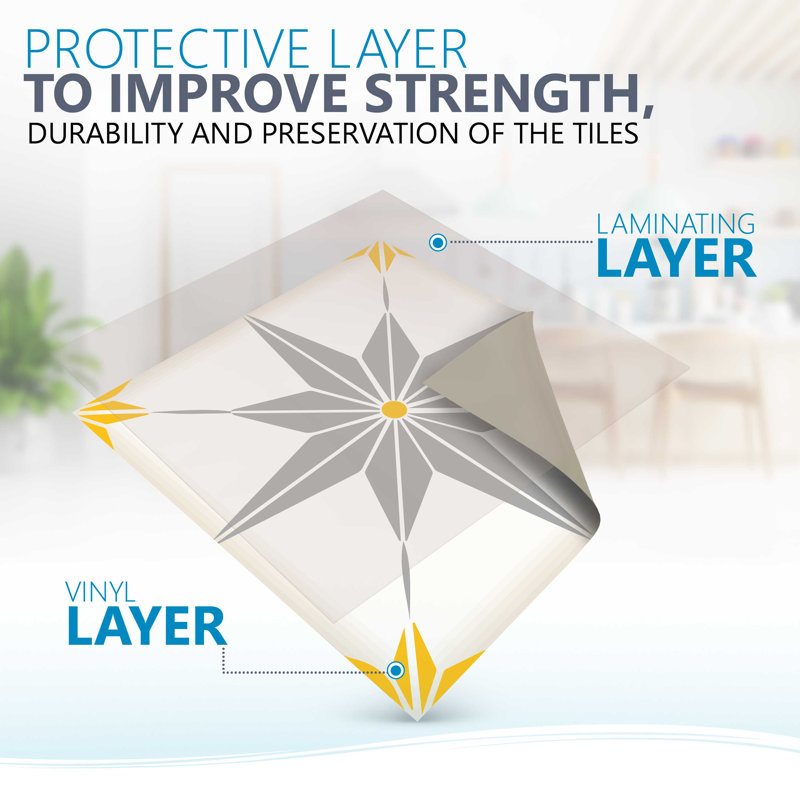 PROTECTIVE LAYER
TO IMPROVE STRENGTH,
DURABILITY AND PRESERVATION OF THE TILES

LAMINATING
LAYER

VINYL
LAYER